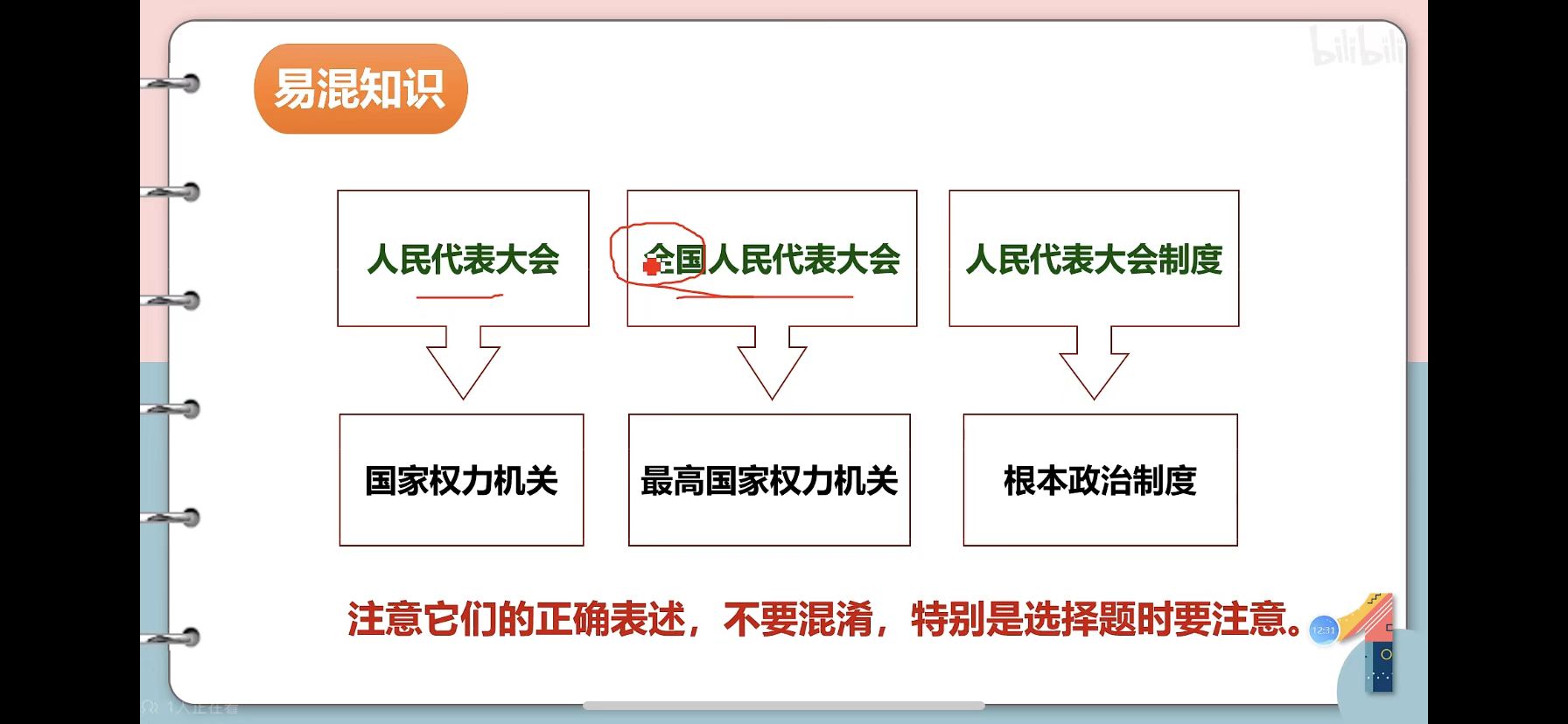 bilibili

易混知识

人民代表大会

全国人民代表大会

人民代表大会制度

国家权力机关

最高国家权力机关

根本政治制度

注意它们的正确表述，不要混淆，特别是选择题时要注意。

12:31

1人正在看